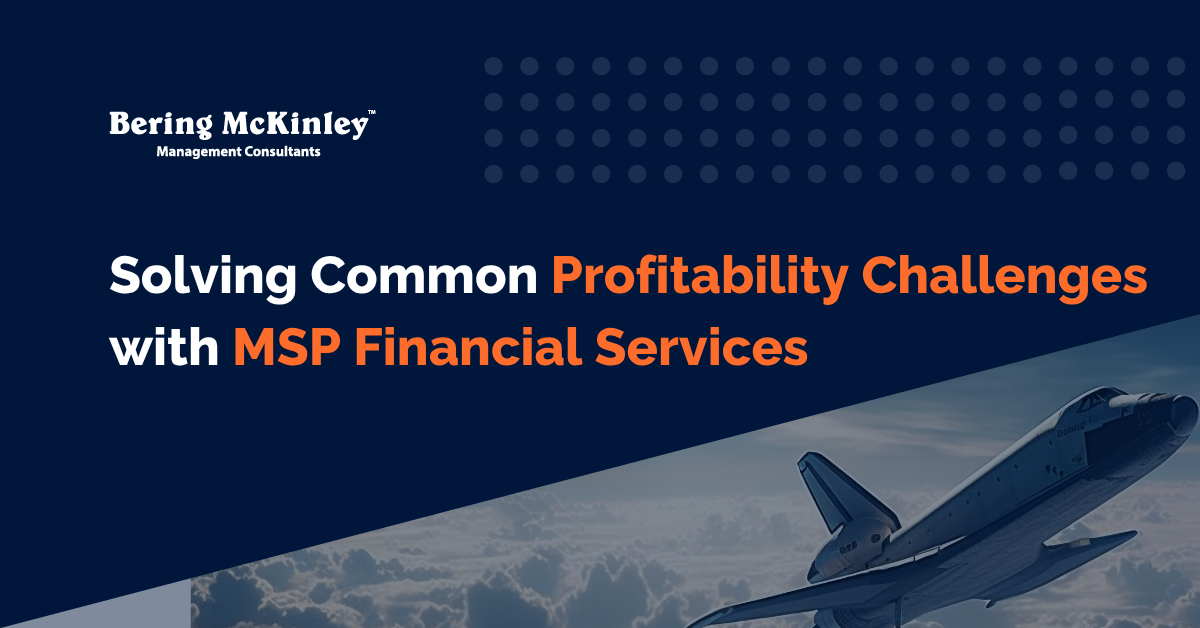 Bering McKinley™
Management Consultants

Solving Common Profitability Challenges with MSP Financial Services